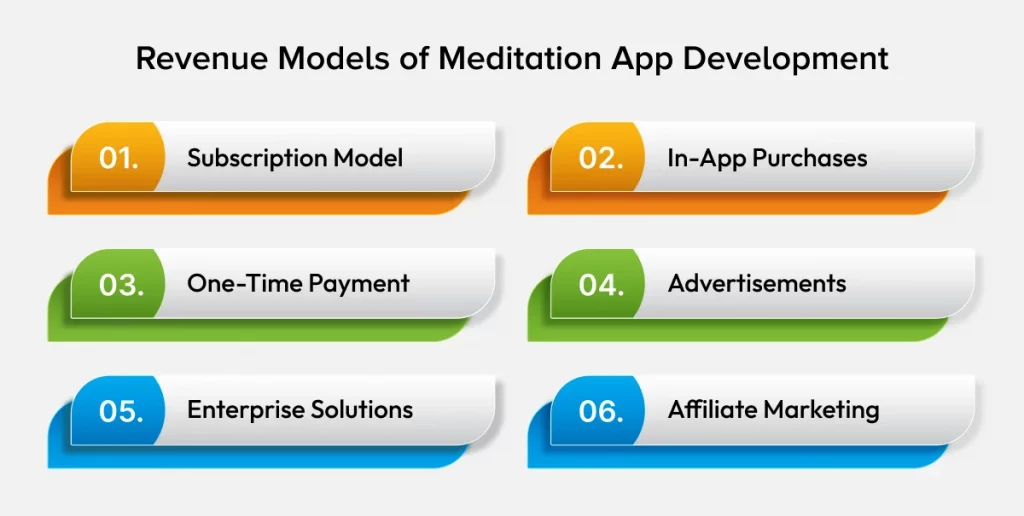 Revenue Models of Meditation App Development

01. Subscription Model

02. In-App Purchases

03. One-Time Payment

04. Advertisements

05. Enterprise Solutions

06. Affiliate Marketing